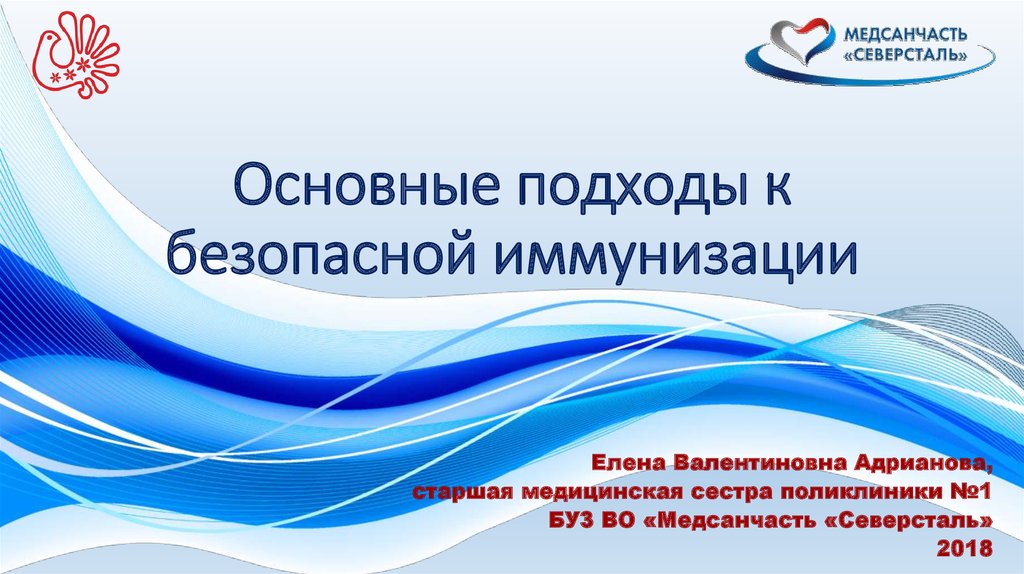 МЕДСАНЧАСТЬ «СЕВЕРСТАЛЬ»

Основные подходы к безопасной иммунизации

Елена Валентиновна Адрианова,
старшая медицинская сестра поликлиники №1
БУЗ ВО «Медсанчасть «Северсталь»
2018